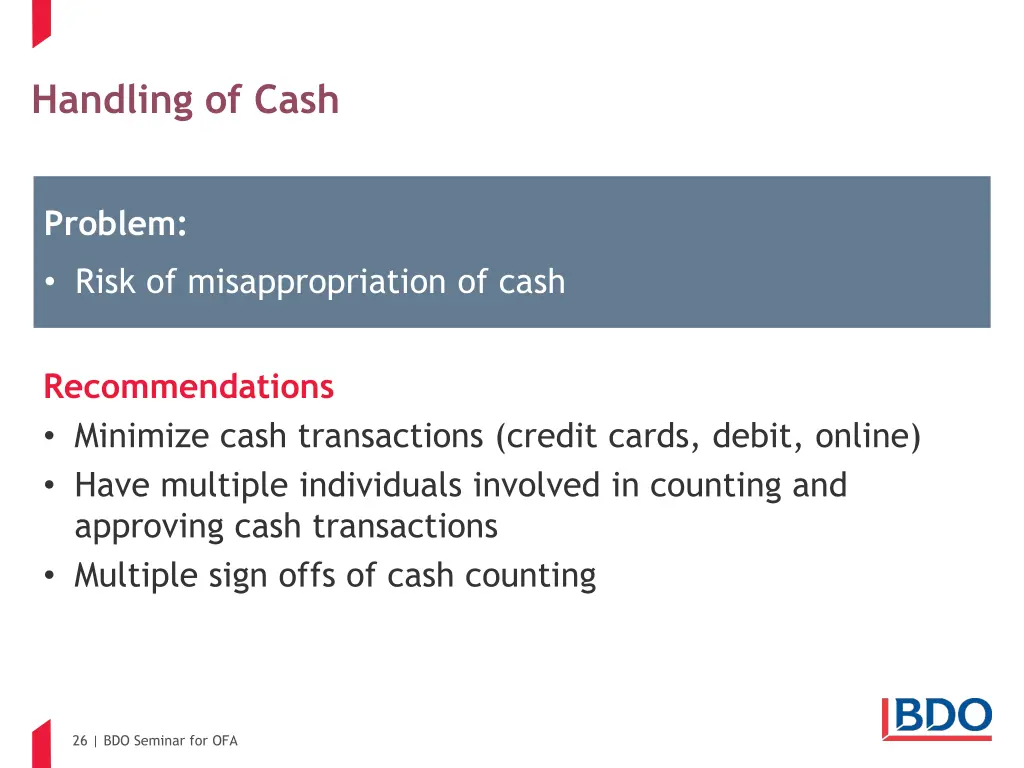 Handling of Cash

Problem:
• Risk of misappropriation of cash

Recommendations
• Minimize cash transactions (credit cards, debit, online)
• Have multiple individuals involved in counting and approving cash transactions
• Multiple sign offs of cash counting

26 | BDO Seminar for OFA

BDO